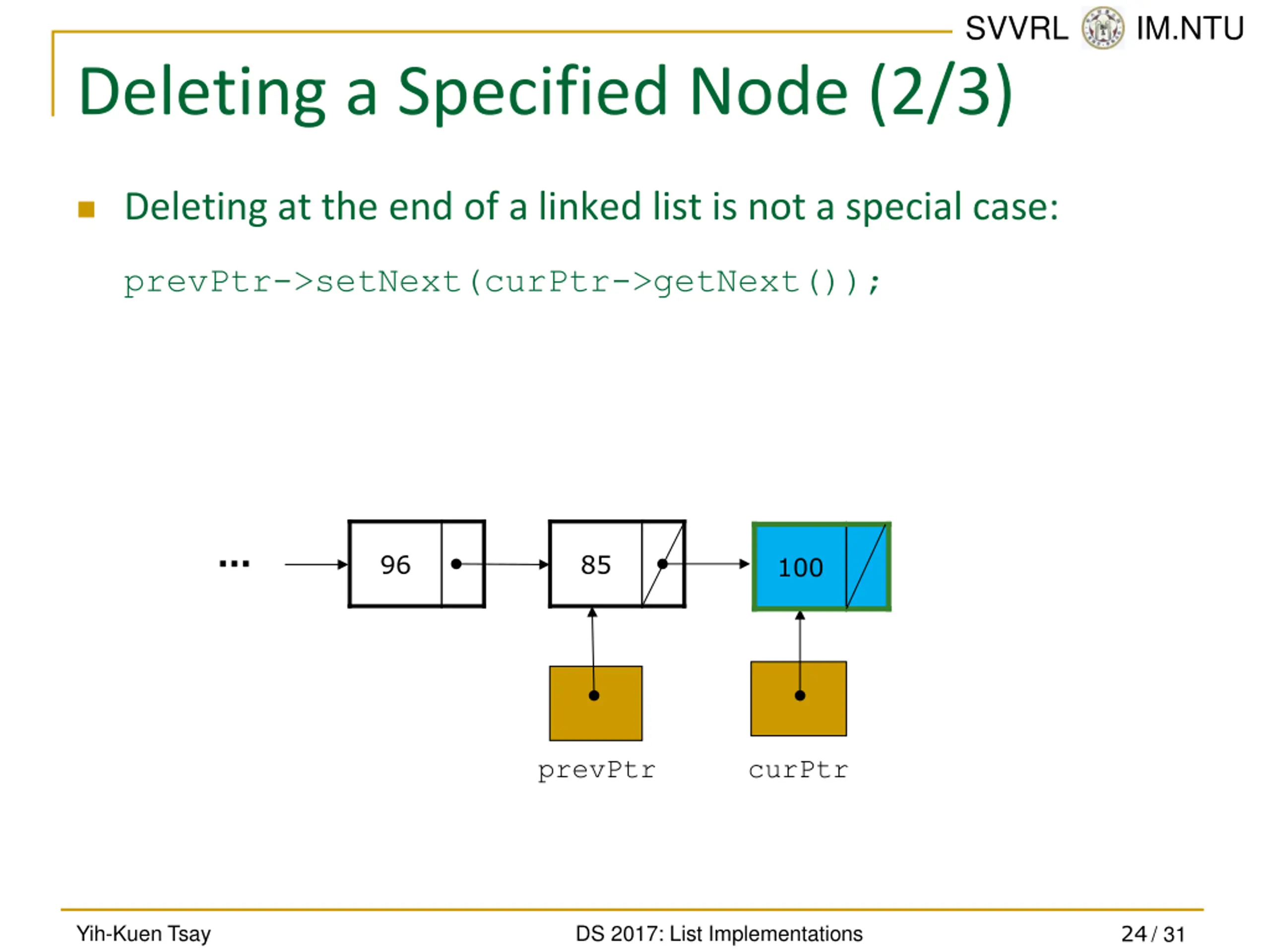 SVVRL IM.NTU

Deleting a Specified Node (2/3)

Deleting at the end of a linked list is not a special case:

prevPtr->setNext(curPtr->getNext());

...

96

85

100

prevPtr

curPtr

Yih-Kuen Tsay

DS 2017: List Implementations

24 / 31